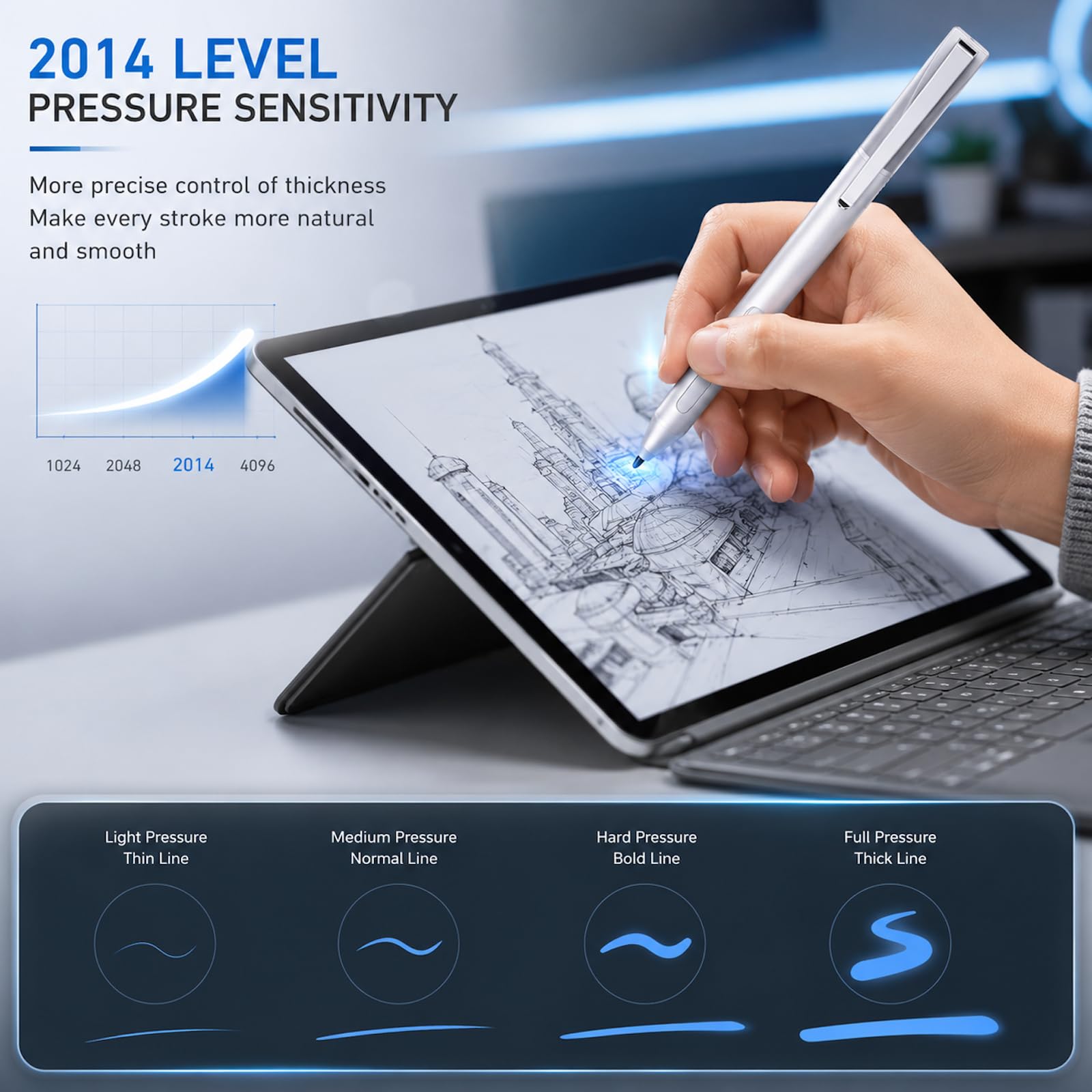 2014 LEVEL
PRESSURE SENSITIVITY

More precise control of thickness
Make every stroke more natural and smooth

1024 2048 2014 4096

Light Pressure
Thin Line

Medium Pressure
Normal Line

Hard Pressure
Bold Line

Full Pressure
Thick Line